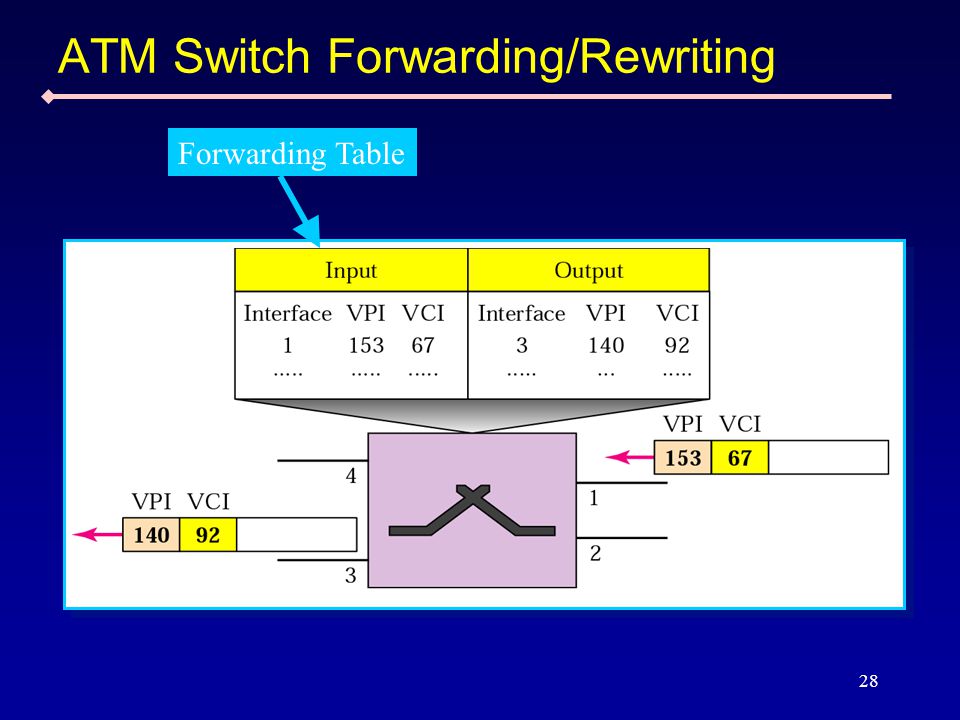 ATM Switch Forwarding/Rewriting

Forwarding Table

| Input | | | Output | | |
|---|---|---|---|---|---|
| Interface | VPI | VCI | Interface | VPI | VCI |
| 1 | 153 | 67 | 3 | 140 | 92 |
| ..... | ..... | ..... | ..... | ... | ..... |

VPI VCI
153 67

4
1
2
3

VPI VCI
140 92

28